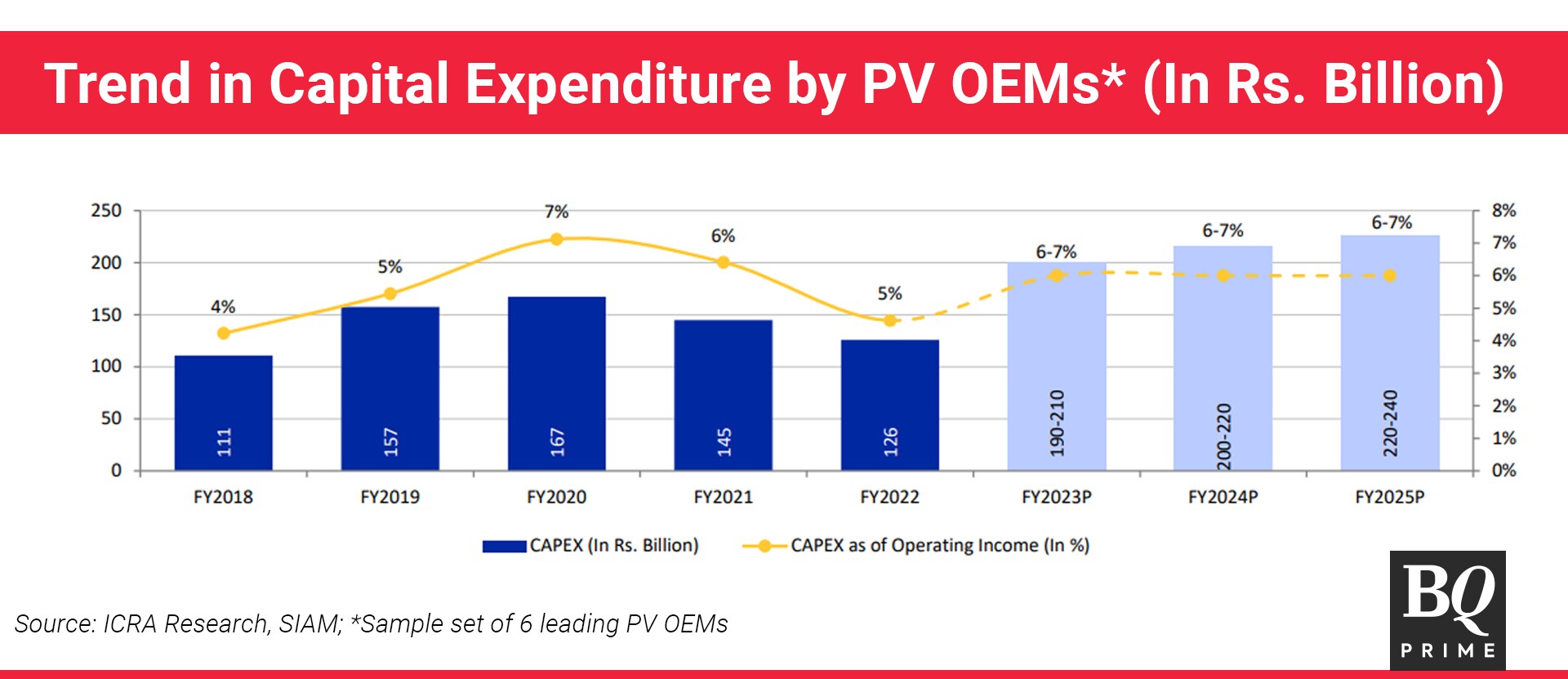 Trend in Capital Expenditure by PV OEMs* (In Rs. Billion)

250
200
150
100
50
0

8%
7%
6%
5%
4%
3%
2%
1%
0%

4%
5%
7%
6%
5%
6-7%
6-7%
6-7%

111
157
167
145
126
190-210
200-220
220-240

FY2018
FY2019
FY2020
FY2021
FY2022
FY2023P
FY2024P
FY2025P

CAPEX (In Rs. Billion)
CAPEX as of Operating Income (In %)

Source: ICRA Research, SIAM; *Sample set of 6 leading PV OEMs

BQ
PRIME